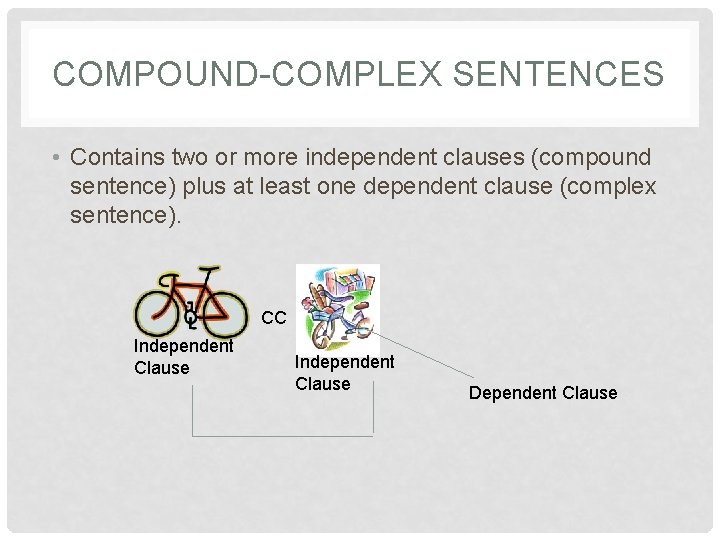 COMPOUND-COMPLEX SENTENCES

• Contains two or more independent clauses (compound sentence) plus at least one dependent clause (complex sentence).

Independent Clause

CC

Independent Clause

Dependent Clause